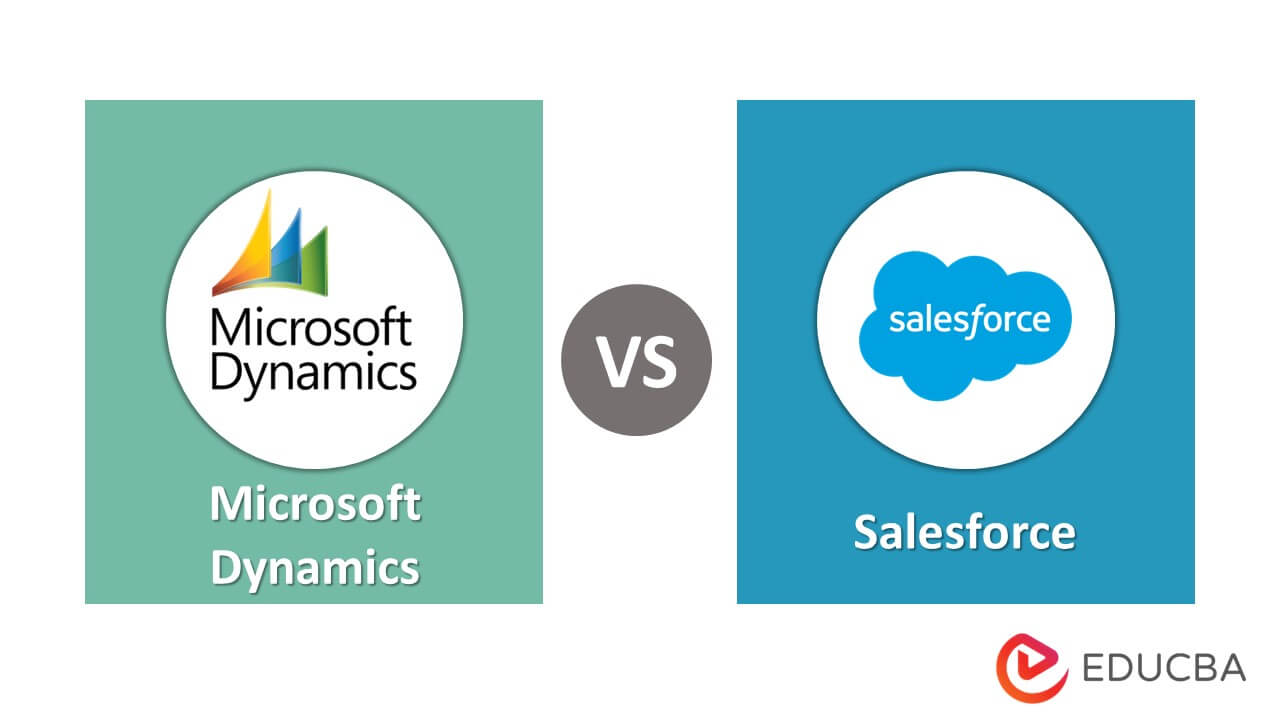 Microsoft Dynamics

Microsoft Dynamics

VS

salesforce

Salesforce

EDUCBA